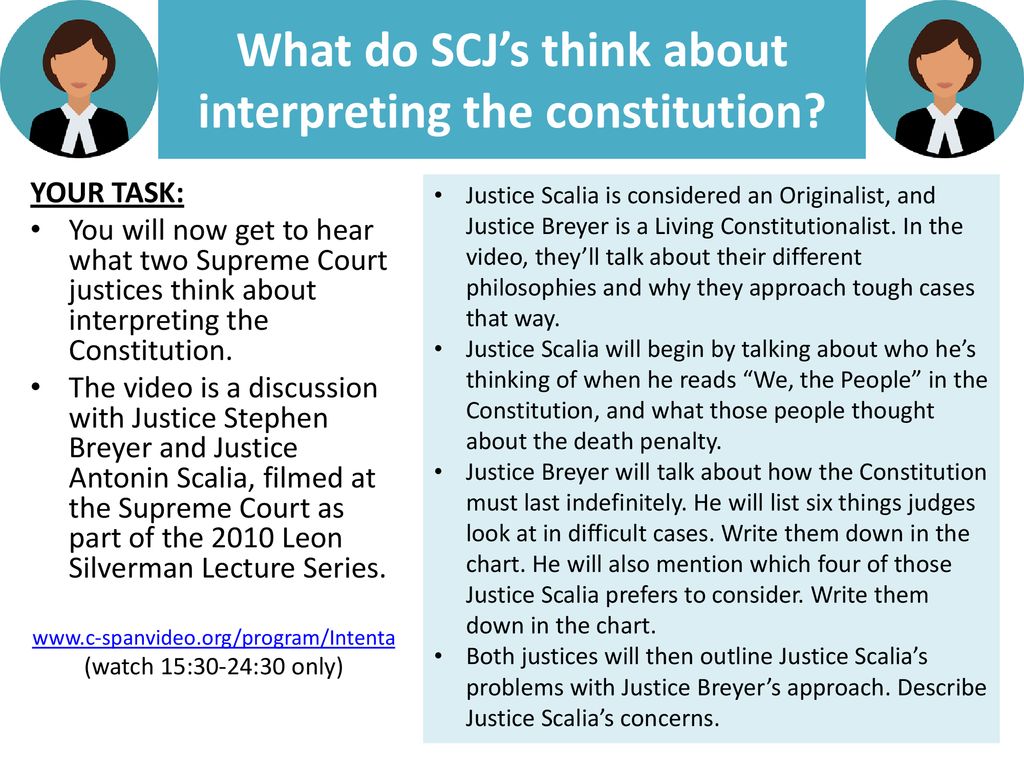 What do SCJ's think about interpreting the constitution?

YOUR TASK:

• You will now get to hear what two Supreme Court justices think about interpreting the Constitution.

• The video is a discussion with Justice Stephen Breyer and Justice Antonin Scalia, filmed at the Supreme Court as part of the 2010 Leon Silverman Lecture Series.

www.c-spanvideo.org/program/Intenta
(watch 15:30-24:30 only)

• Justice Scalia is considered an Originalist, and Justice Breyer is a Living Constitutionalist. In the video, they'll talk about their different philosophies and why they approach tough cases that way.

• Justice Scalia will begin by talking about who he's thinking of when he reads "We, the People" in the Constitution, and what those people thought about the death penalty.

• Justice Breyer will talk about how the Constitution must last indefinitely. He will list six things judges look at in difficult cases. Write them down in the chart. He will also mention which four of those Justice Scalia prefers to consider. Write them down in the chart.

• Both justices will then outline Justice Scalia's problems with Justice Breyer's approach. Describe Justice Scalia's concerns.